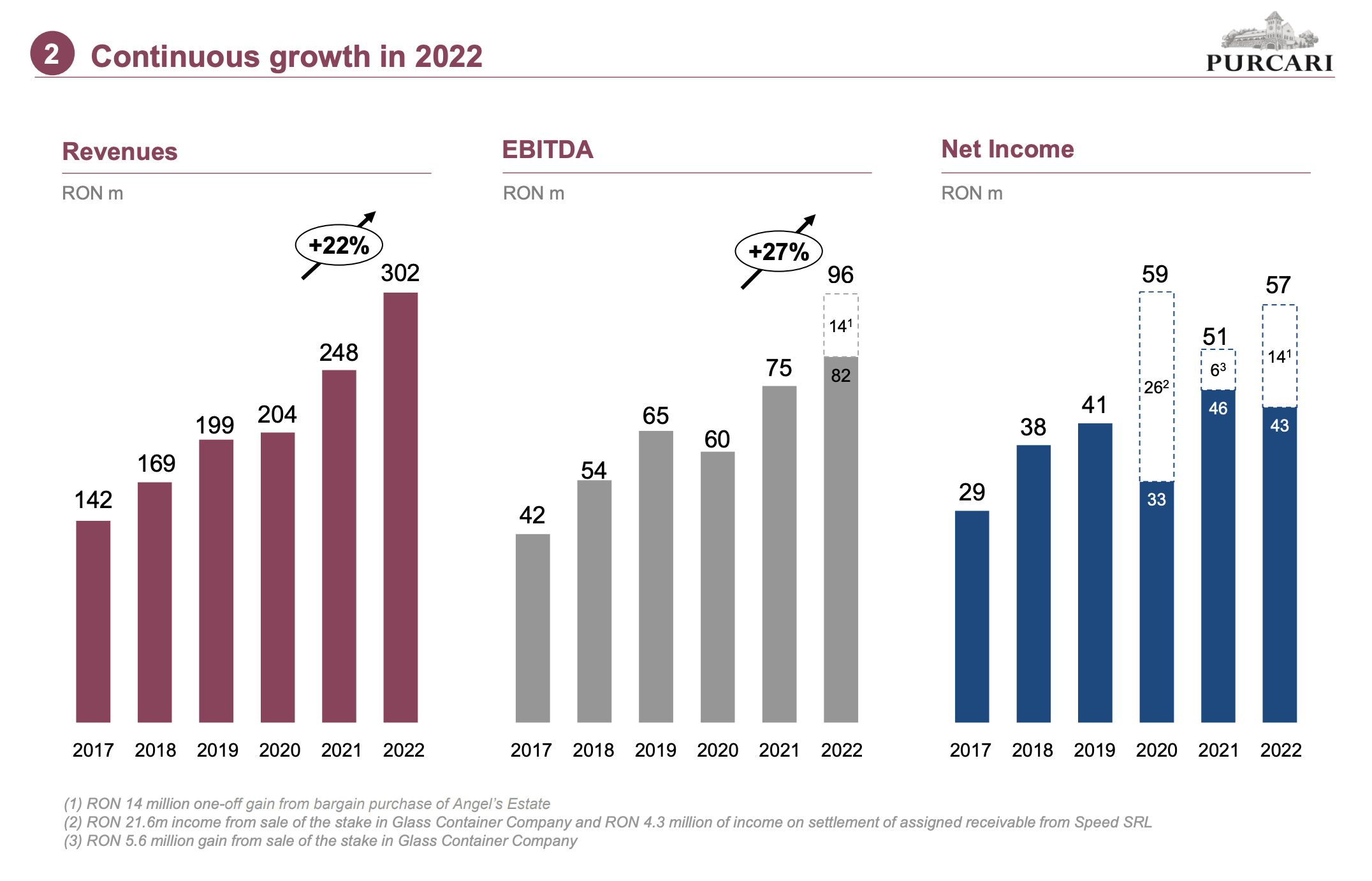 2 Continuous growth in 2022

PURCARI

Revenues

RON m

+22%

142
169
199
204
248
302

2017 2018 2019 2020 2021 2022

EBITDA

RON m

+27%

42
54
65
60
75
96
$14^1$
82

2017 2018 2019 2020 2021 2022

Net Income

RON m

29
38
41
59
$26^2$
33
51
$6^3$
46
57
$14^1$
43

2017 2018 2019 2020 2021 2022

(1) RON 14 million one-off gain from bargain purchase of Angel's Estate
(2) RON 21.6m income from sale of the stake in Glass Container Company and RON 4.3 million of income on settlement of assigned receivable from Speed SRL
(3) RON 5.6 million gain from sale of the stake in Glass Container Company